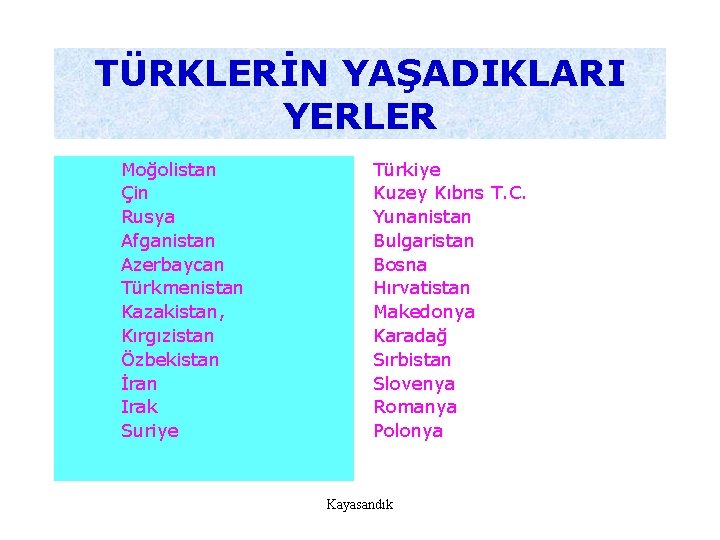 TÜRKLERİN YAŞADIKLARI YERLER

Moğolistan
Çin
Rusya
Afganistan
Azerbaycan
Türkmenistan
Kazakistan,
Kırgızistan
Özbekistan
İran
Irak
Suriye

Türkiye
Kuzey Kıbrıs T.C.
Yunanistan
Bulgaristan
Bosna
Hırvatistan
Makedonya
Karadağ
Sırbistan
Slovenya
Romanya
Polonya

Kayasandık